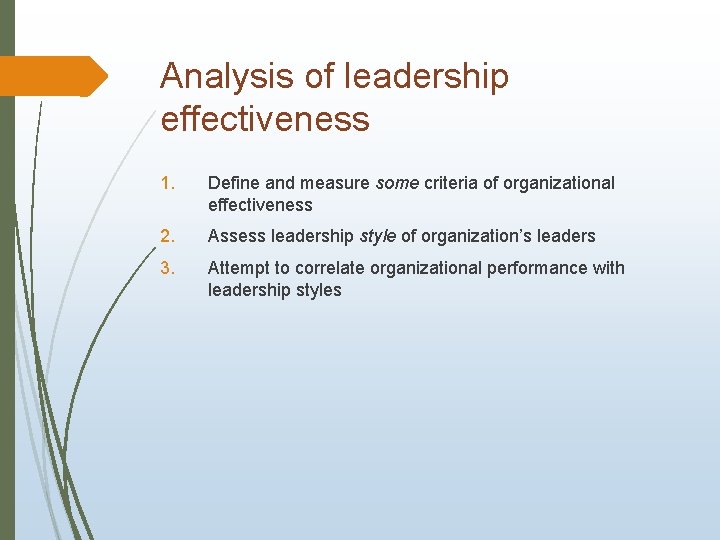 Analysis of leadership effectiveness

1. Define and measure some criteria of organizational effectiveness

2. Assess leadership style of organization's leaders

3. Attempt to correlate organizational performance with leadership styles